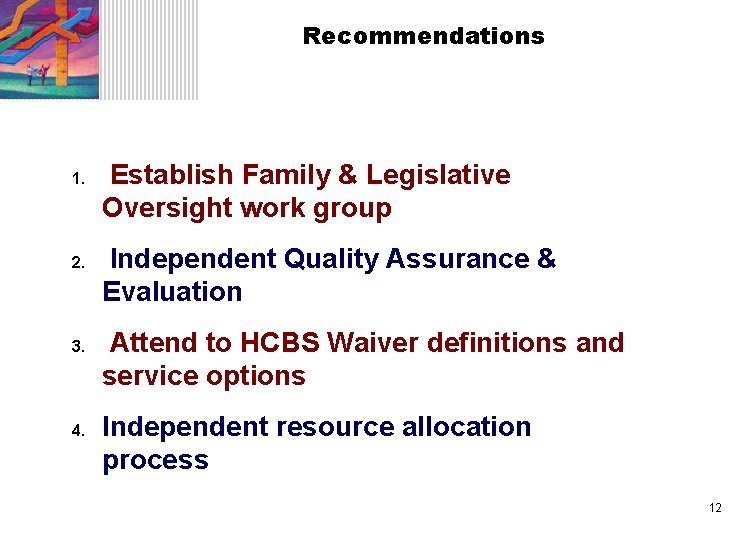 Recommendations

1. Establish Family & Legislative Oversight work group

2. Independent Quality Assurance & Evaluation

3. Attend to HCBS Waiver definitions and service options

4. Independent resource allocation process

12